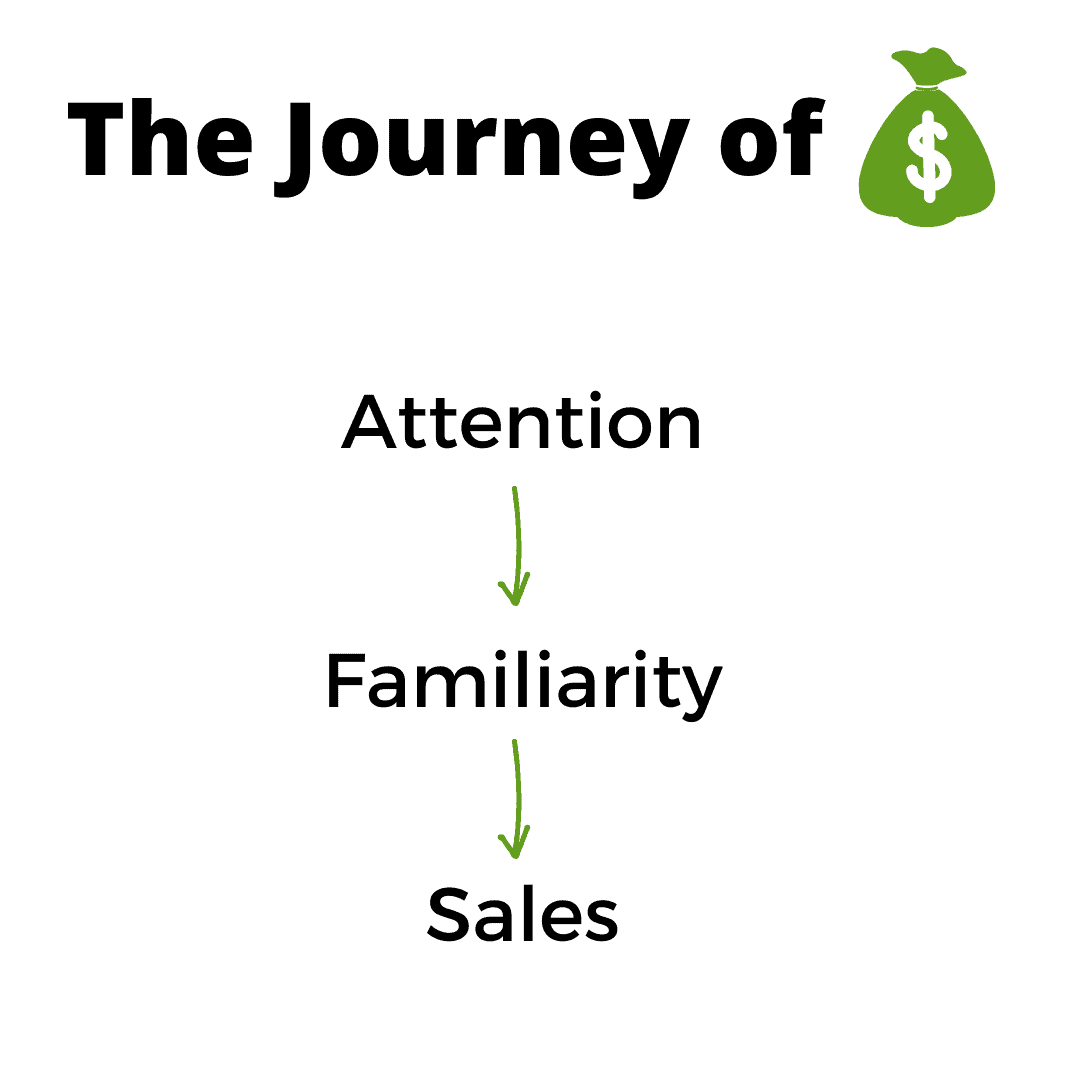 The Journey of $

Attention

Familiarity

Sales